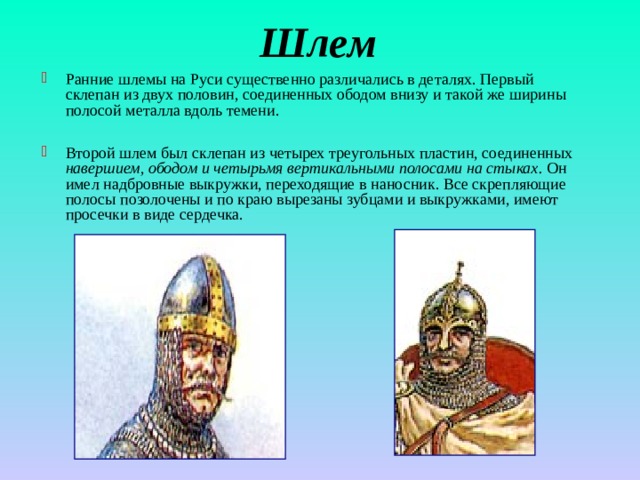 Шлем

Ранние шлемы на Руси существенно различались в деталях. Первый склепан из двух половин, соединенных ободом внизу и такой же ширины полосой металла вдоль темени.

Второй шлем был склепан из четырех треугольных пластин, соединенных навершием, ободом и четырьмя вертикальными полосами на стыках. Он имел надбровные выкружки, переходящие в наносник. Все скрепляющие полосы позолочены и по краю вырезаны зубцами и выкружками, имеют просечки в виде сердечка.